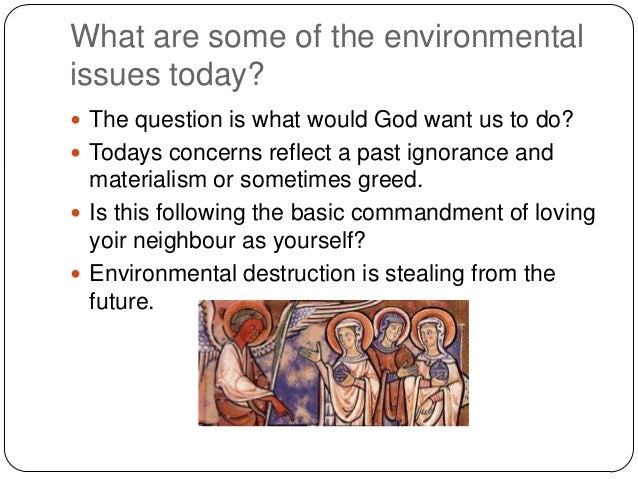 What are some of the environmental issues today?

- The question is what would God want us to do?
- Todays concerns reflect a past ignorance and materialism or sometimes greed.
- Is this following the basic commandment of loving yoir neighbour as yourself?
- Environmental destruction is stealing from the future.